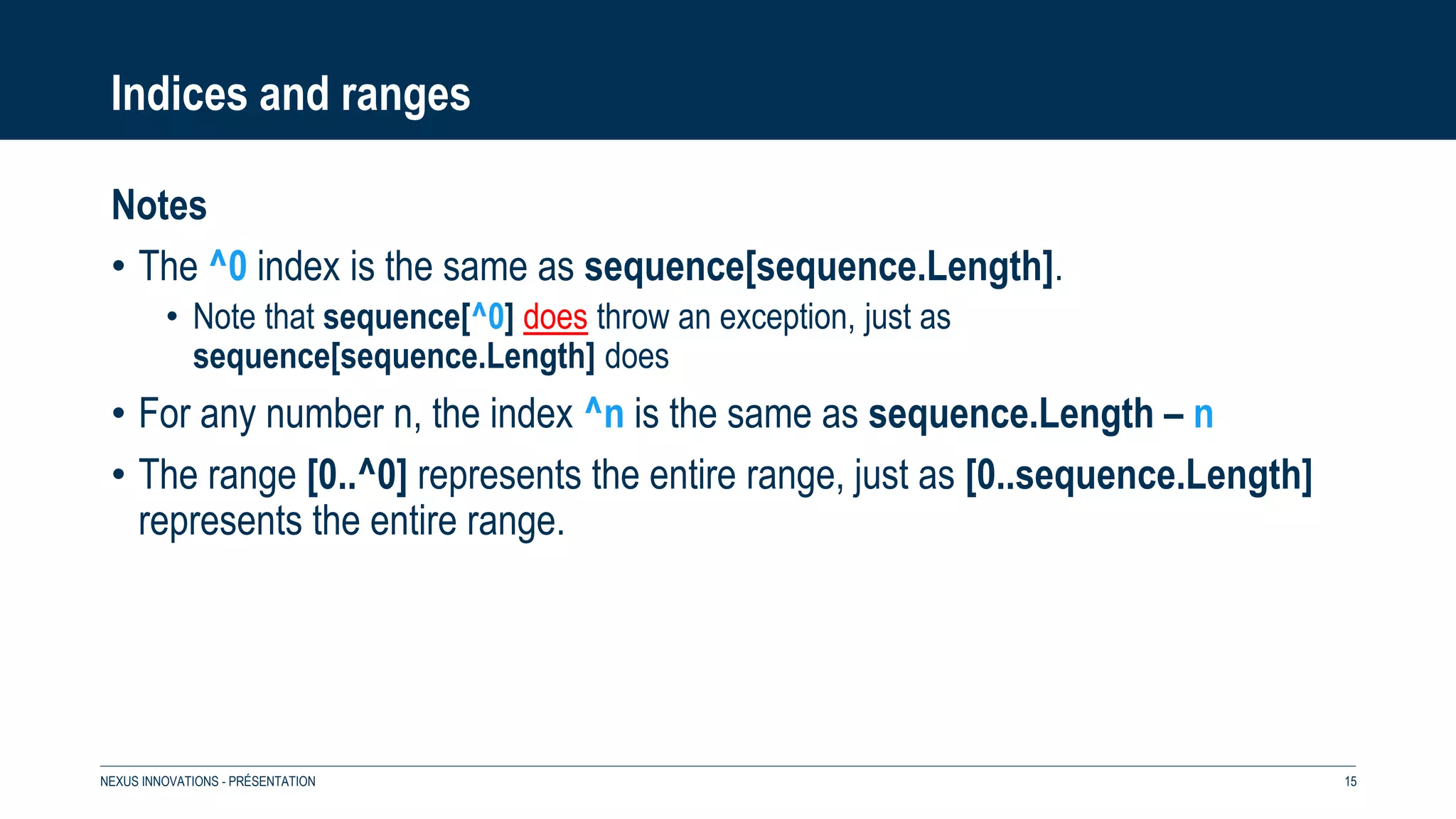 Indices and ranges

Notes

• The ^0 index is the same as sequence[sequence.Length].

• Note that sequence[^0] does throw an exception, just as sequence[sequence.Length] does

• For any number n, the index ^n is the same as sequence.Length – n

• The range [0..^0] represents the entire range, just as [0..sequence.Length] represents the entire range.

NEXUS INNOVATIONS - PRÉSENTATION

15